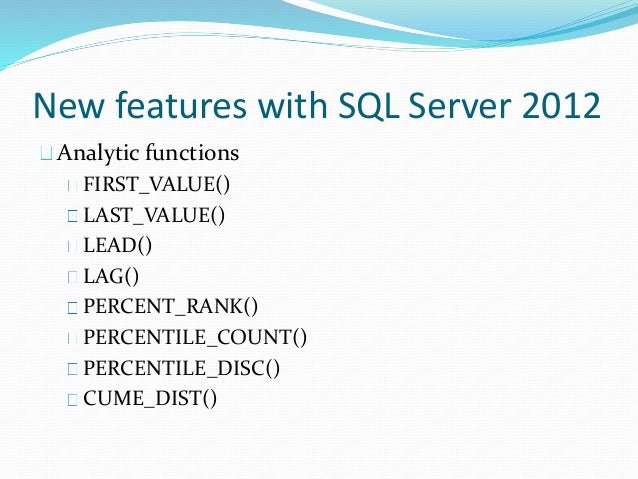 New features with SQL Server 2012

Analytic functions

FIRST_VALUE()

LAST_VALUE()

LEAD()

LAG()

PERCENT_RANK()

PERCENTILE_COUNT()

PERCENTILE_DISC()

CUME_DIST()